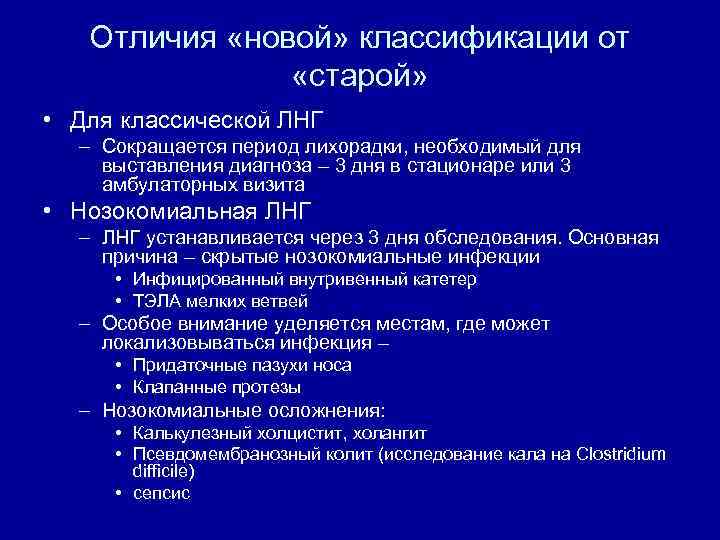 Отличия «новой» классификации от «старой»

• Для классической ЛНГ
– Сокращается период лихорадки, необходимый для выставления диагноза – 3 дня в стационаре или 3 амбулаторных визита
• Нозокомиальная ЛНГ
– ЛНГ устанавливается через 3 дня обследования. Основная причина – скрытые нозокомиальные инфекции
• Инфицированный внутривенный катетер
• ТЭЛА мелких ветвей
– Особое внимание уделяется местам, где может локализовываться инфекция –
• Придаточные пазухи носа
• Клапанные протезы
– Нозокомиальные осложнения:
• Калькулезный холцистит, холангит
• Псевдомембранозный колит (исследование кала на Clostridium difficile)
• сепсис